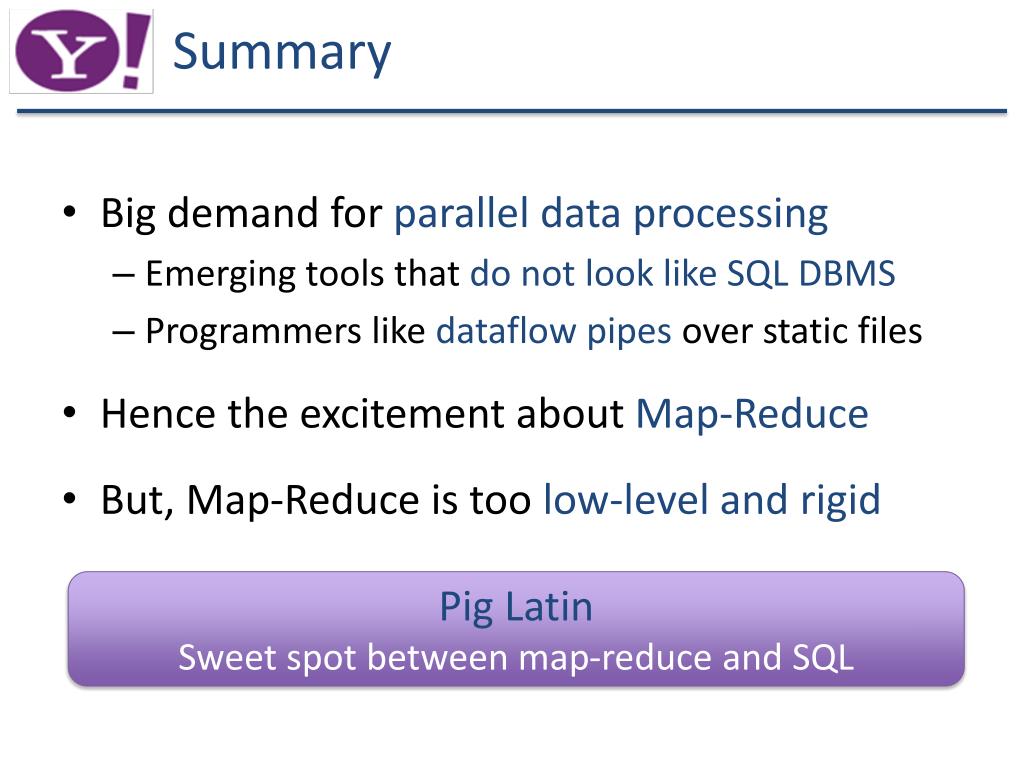 Y!

Summary

• Big demand for parallel data processing
– Emerging tools that do not look like SQL DBMS
– Programmers like dataflow pipes over static files

• Hence the excitement about Map-Reduce

• But, Map-Reduce is too low-level and rigid

Pig Latin
Sweet spot between map-reduce and SQL